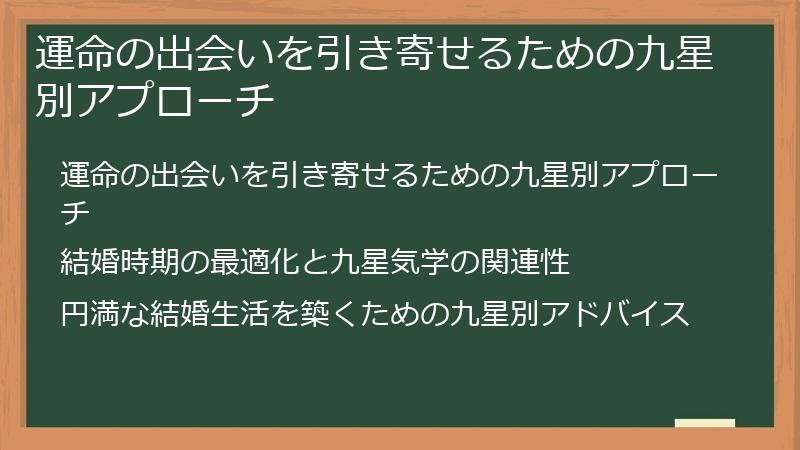 運命の出会いを引き寄せるための九星別アプローチ

運命の出会いを引き寄せるための九星別アプローチ

結婚時期の最適化と九星気学の関連性

円満な結婚生活を築くための九星別アドバイス